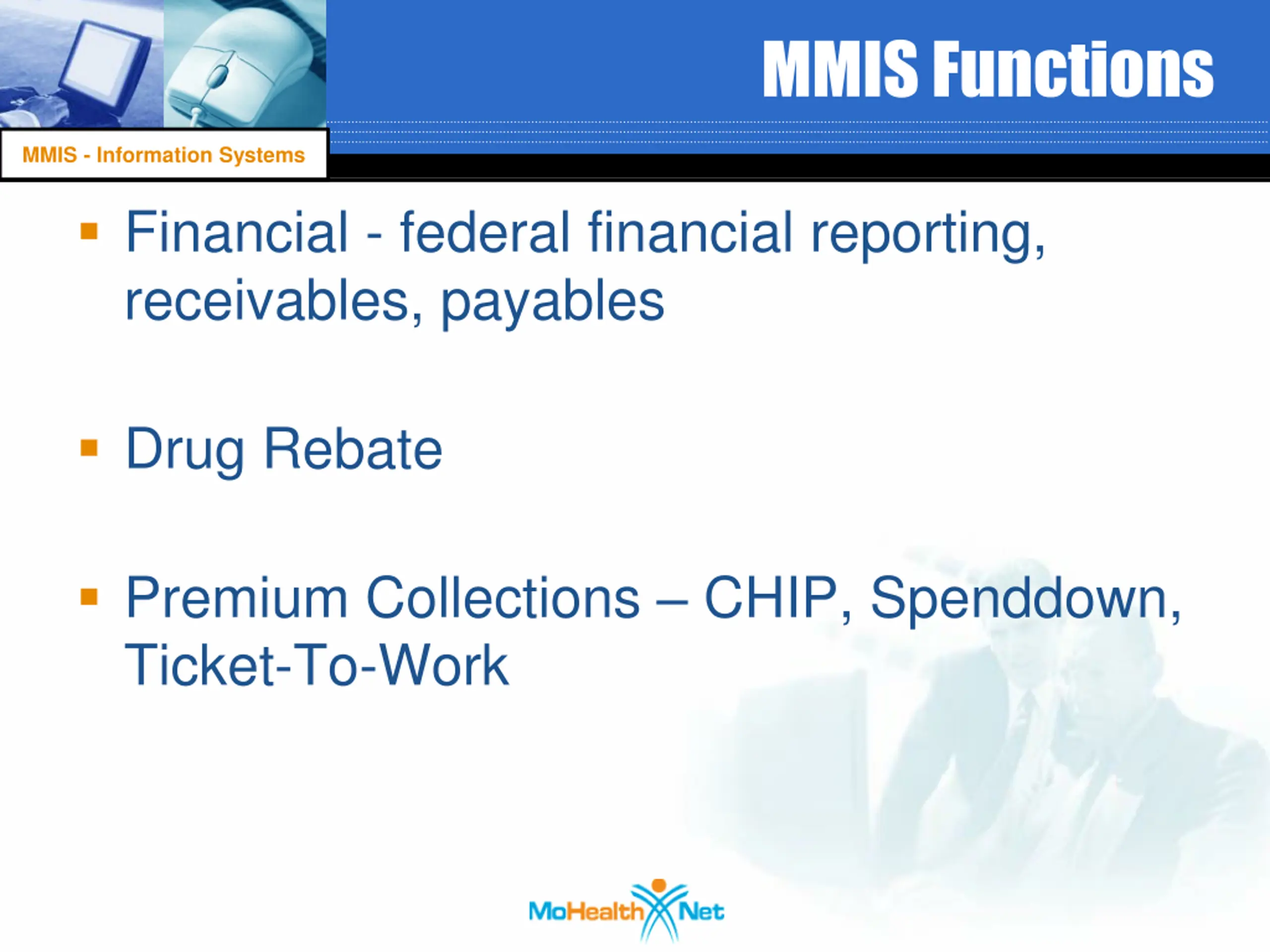 MMIS Functions

MMIS - Information Systems

▪ Financial - federal financial reporting, receivables, payables

▪ Drug Rebate

▪ Premium Collections – CHIP, Spenddown, Ticket-To-Work

MoHealth Net